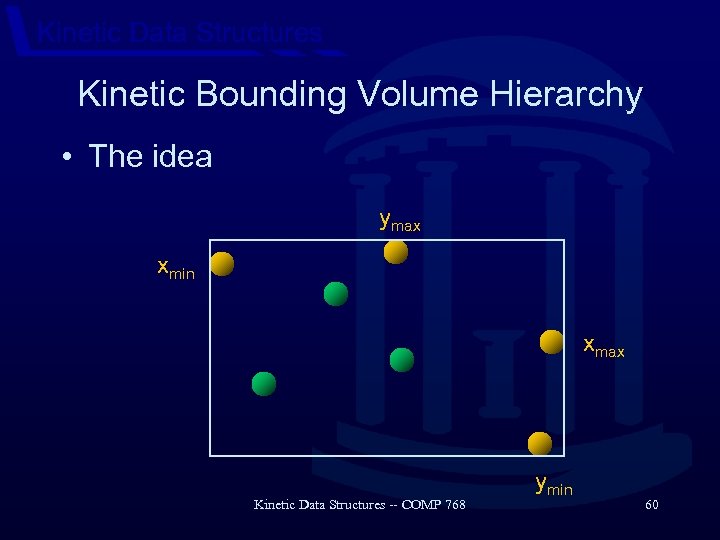 Kinetic Data Structures

Kinetic Bounding Volume Hierarchy

• The idea

$y_{max}$

$x_{min}$

$x_{max}$

$y_{min}$

Kinetic Data Structures -- COMP 768

60